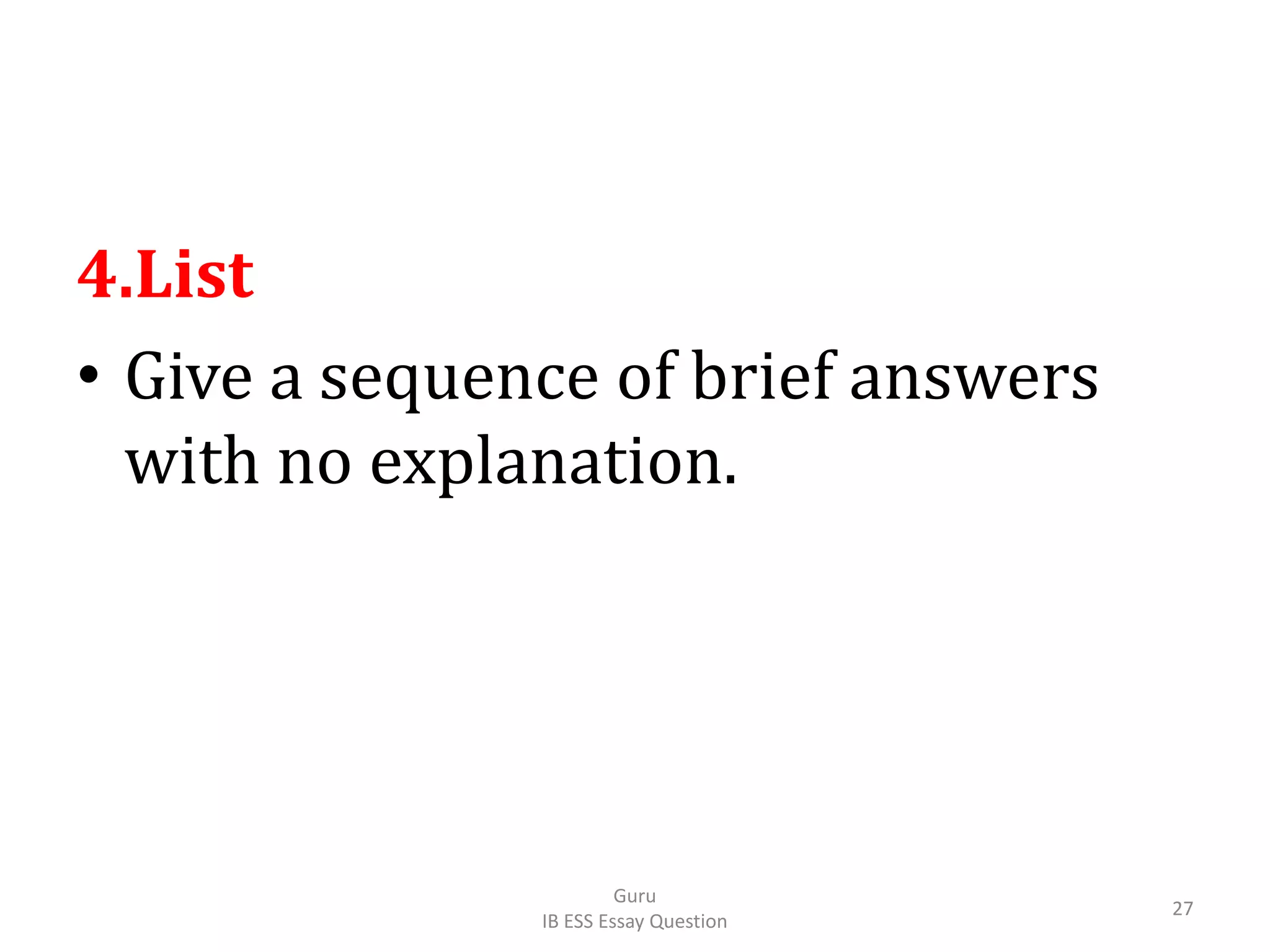 4.List

• Give a sequence of brief answers with no explanation.

Guru
IB ESS Essay Question

27